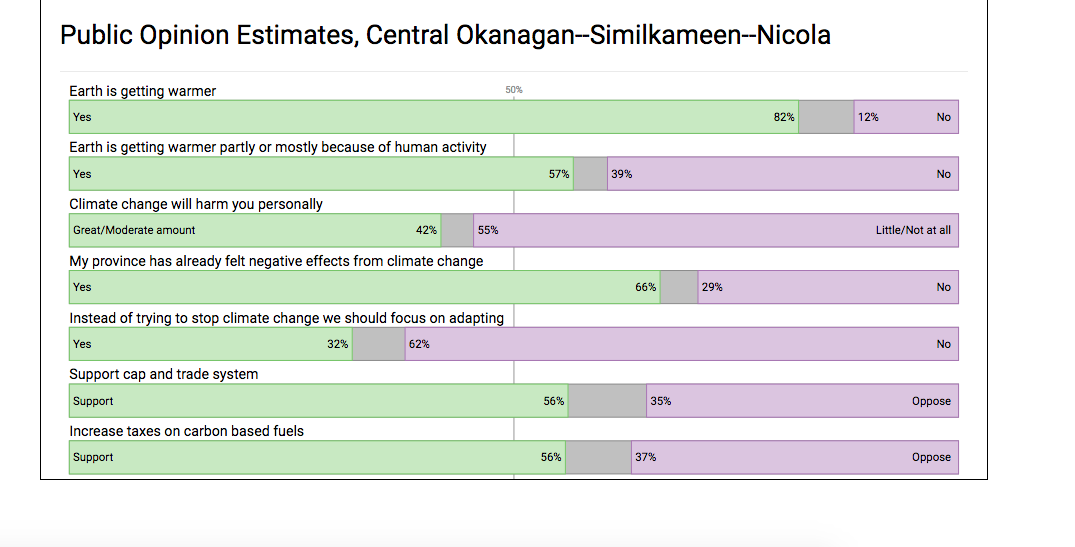 Public Opinion Estimates, Central Okanagan--Similkameen--Nicola

50%

Earth is getting warmer
Yes 82% 12% No

Earth is getting warmer partly or mostly because of human activity
Yes 57% 39% No

Climate change will harm you personally
Great/Moderate amount 42% 55% Little/Not at all

My province has already felt negative effects from climate change
Yes 66% 29% No

Instead of trying to stop climate change we should focus on adapting
Yes 32% 62% No

Support cap and trade system
Support 56% 35% Oppose

Increase taxes on carbon based fuels
Support 56% 37% Oppose